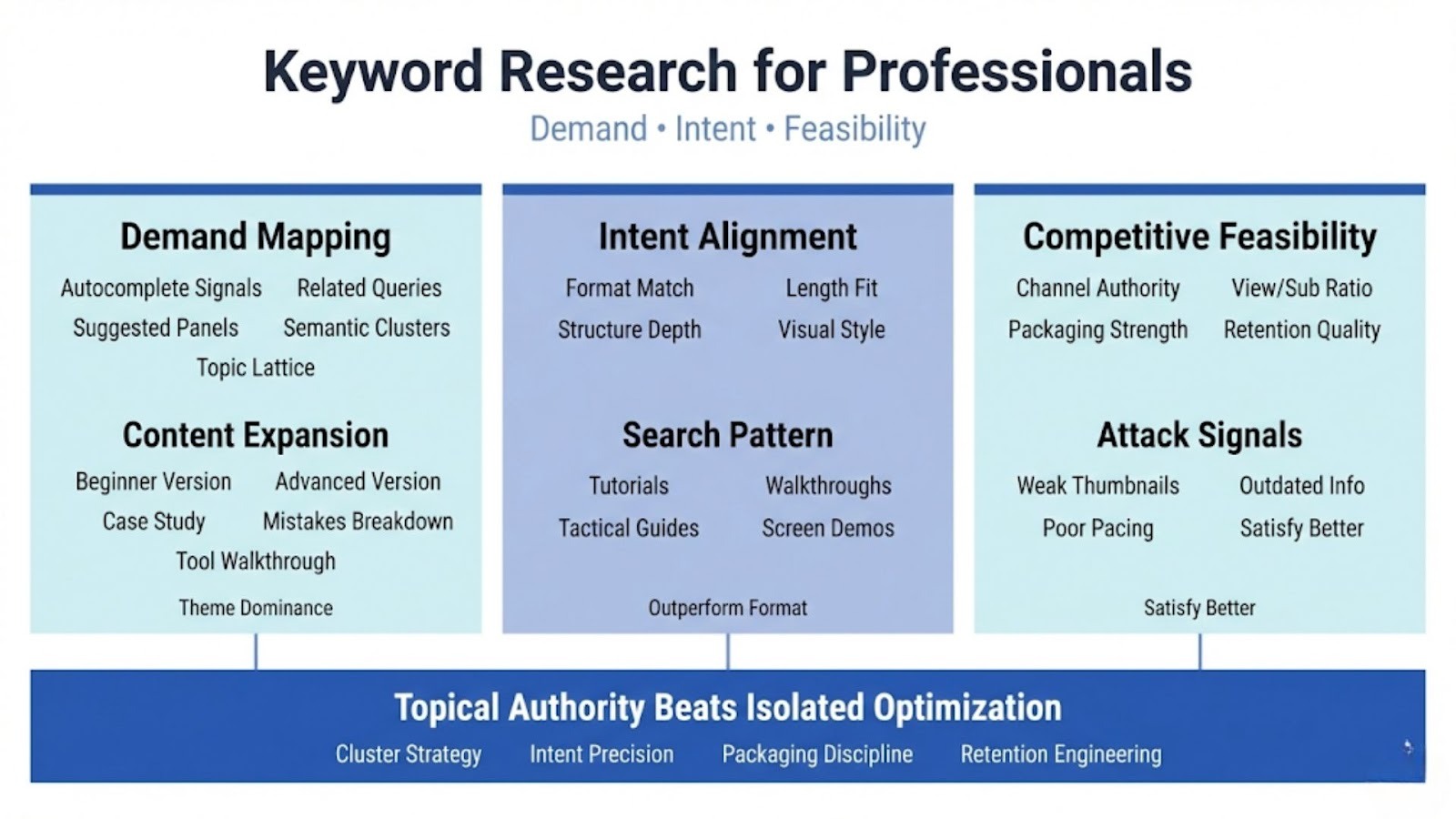 Keyword Research for Professionals

Demand • Intent • Feasibility

Demand Mapping

Autocomplete Signals Related Queries
Suggested Panels Semantic Clusters
Topic Lattice

Content Expansion

Beginner Version Advanced Version
Case Study Mistakes Breakdown
Tool Walkthrough

Theme Dominance

Intent Alignment

Format Match Length Fit
Structure Depth Visual Style

Search Pattern

Tutorials Walkthroughs
Tactical Guides Screen Demos

Outperform Format

Competitive Feasibility

Channel Authority View/Sub Ratio
Packaging Strength Retention Quality

Attack Signals

Weak Thumbnails Outdated Info
Poor Pacing Satisfy Better

Satisfy Better

Topical Authority Beats Isolated Optimization

Cluster Strategy Intent Precision Packaging Discipline Retention Engineering